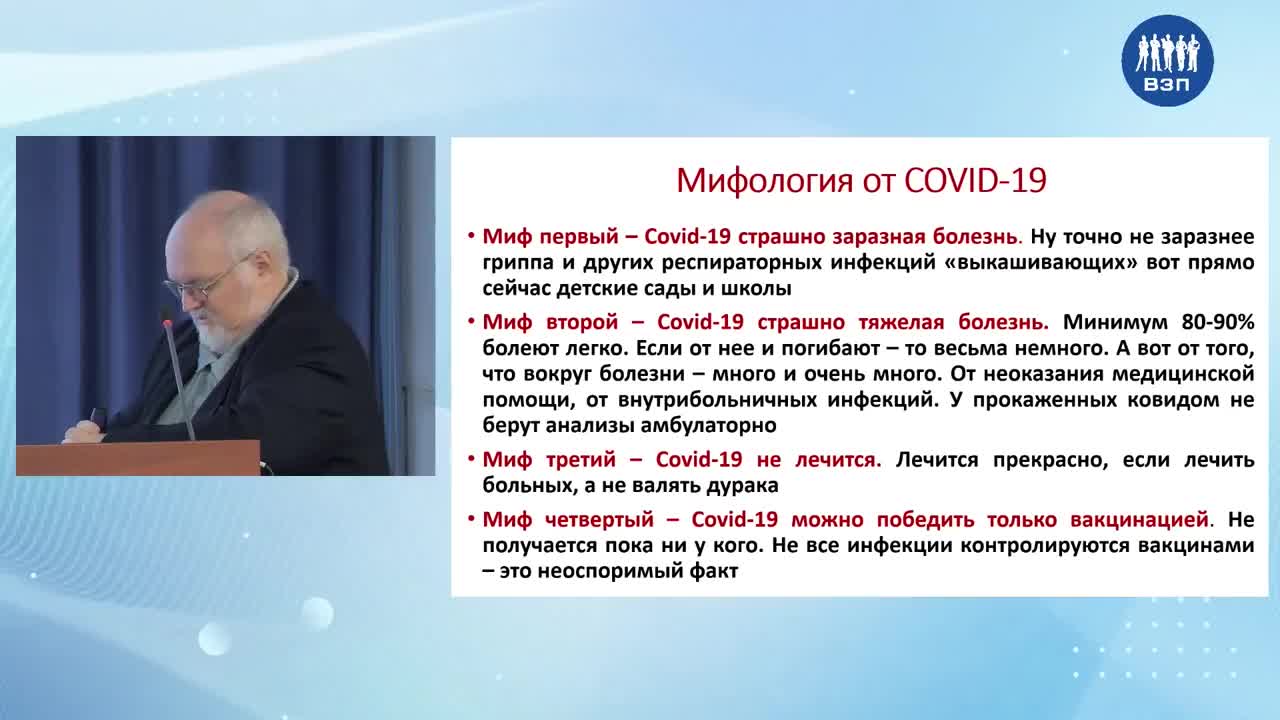 ВЗП

Мифология от COVID-19

• Миф первый – Covid-19 страшно заразная болезнь. Ну точно не заразнее гриппа и других респираторных инфекций «выкашивающих» вот прямо сейчас детские сады и школы

• Миф второй – Covid-19 страшно тяжелая болезнь. Минимум 80-90% болеют легко. Если от нее и погибают – то весьма немного. А вот от того, что вокруг болезни – много и очень много. От неоказания медицинской помощи, от внутрибольничных инфекций. У прокаженных ковидом не берут анализы амбулаторно

• Миф третий – Covid-19 не лечится. Лечится прекрасно, если лечить больных, а не валять дурака

• Миф четвертый – Covid-19 можно победить только вакцинацией. Не получается пока ни у кого. Не все инфекции контролируются вакцинами – это неоспоримый факт